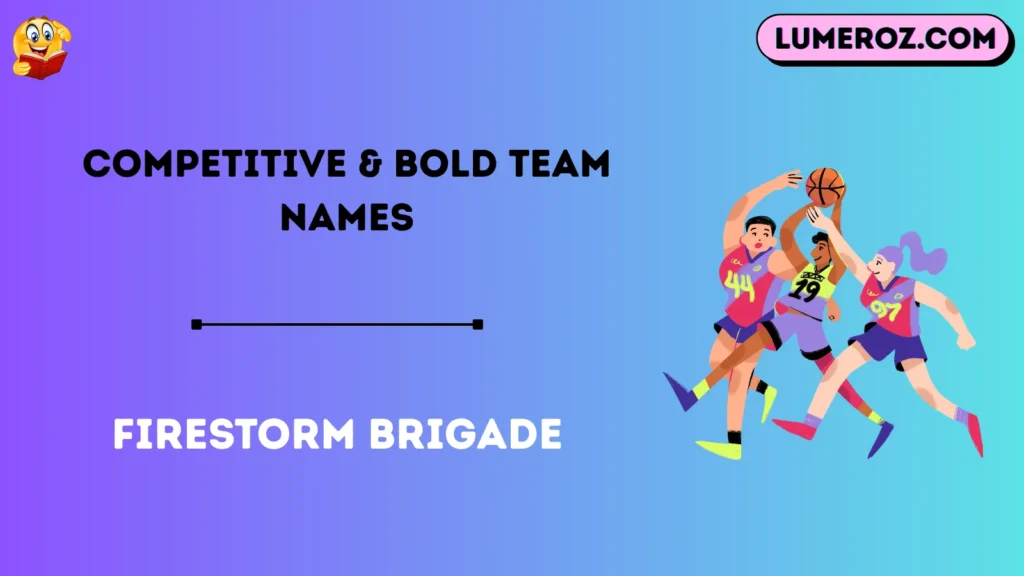 LUMEROZ.COM

COMPETITIVE & BOLD TEAM NAMES

FIRESTORM BRIGADE

44

19

97